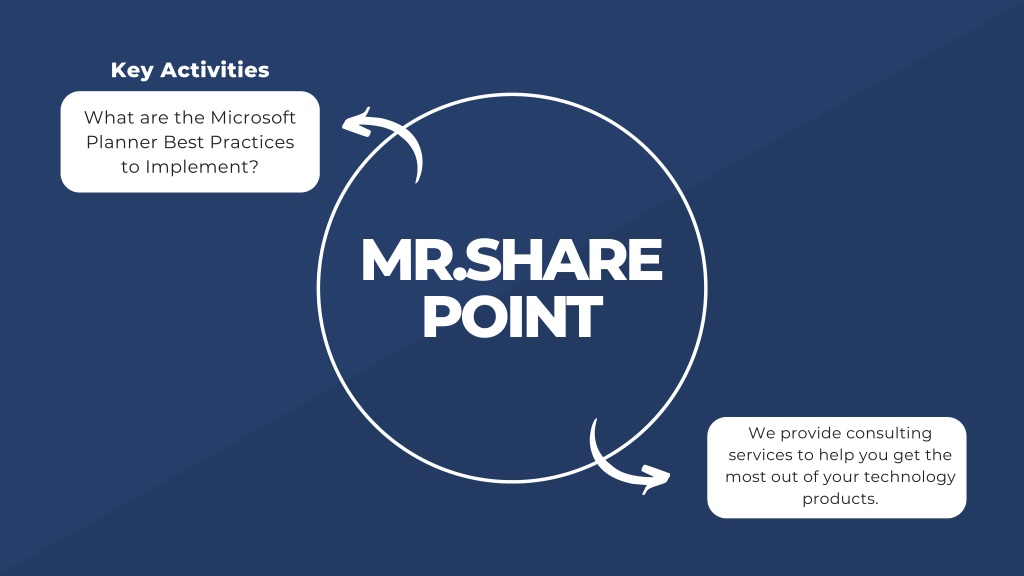 Key Activities

What are the Microsoft Planner Best Practices to Implement?

MR.SHARE POINT

We provide consulting services to help you get the most out of your technology products.